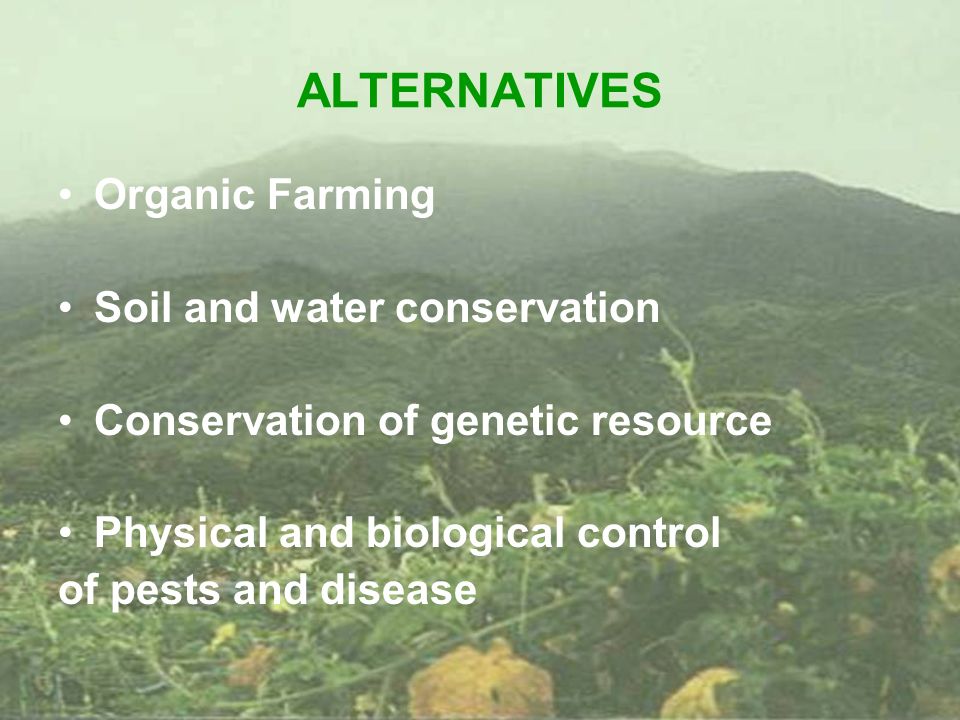 ALTERNATIVES

• Organic Farming

• Soil and water conservation

• Conservation of genetic resource

• Physical and biological control of pests and disease